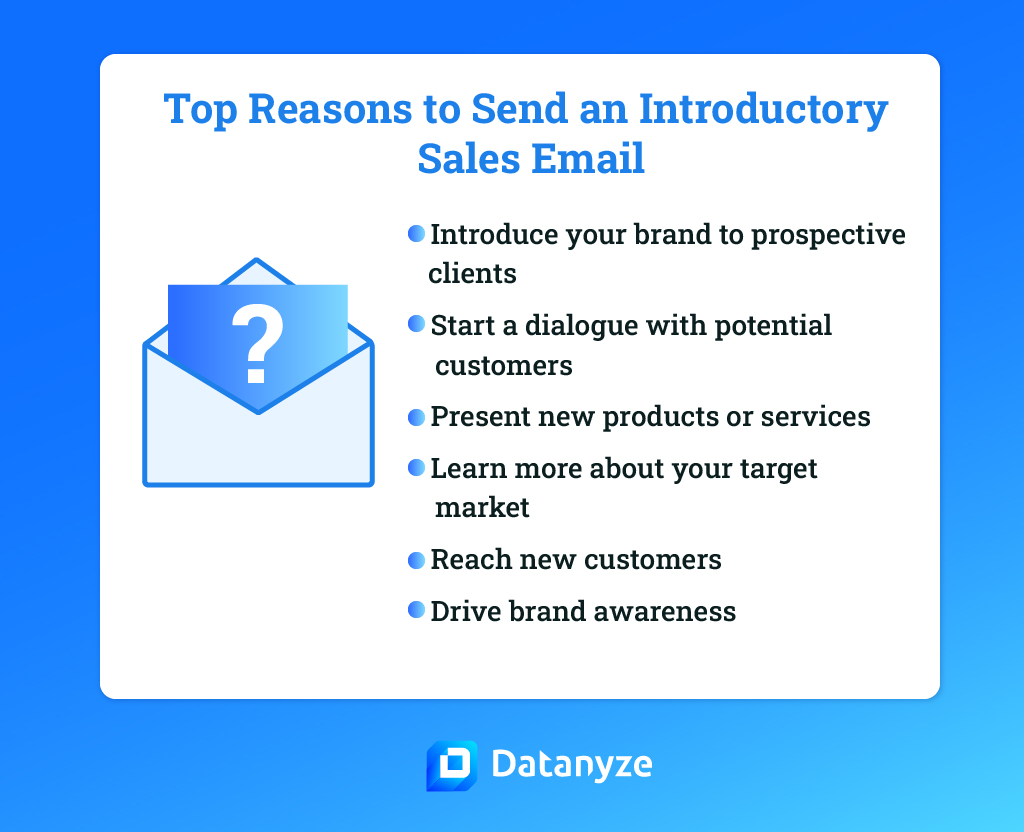 Top Reasons to Send an Introductory Sales Email

?

- Introduce your brand to prospective clients
- Start a dialogue with potential customers
- Present new products or services
- Learn more about your target market
- Reach new customers
- Drive brand awareness

Datanyze